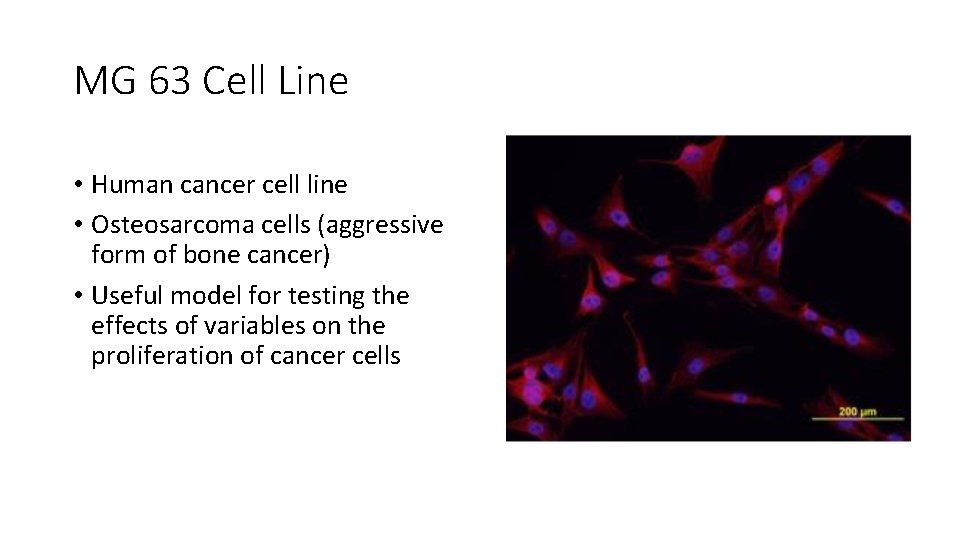 MG 63 Cell Line

• Human cancer cell line
• Osteosarcoma cells (aggressive form of bone cancer)
• Useful model for testing the effects of variables on the proliferation of cancer cells

200 μm